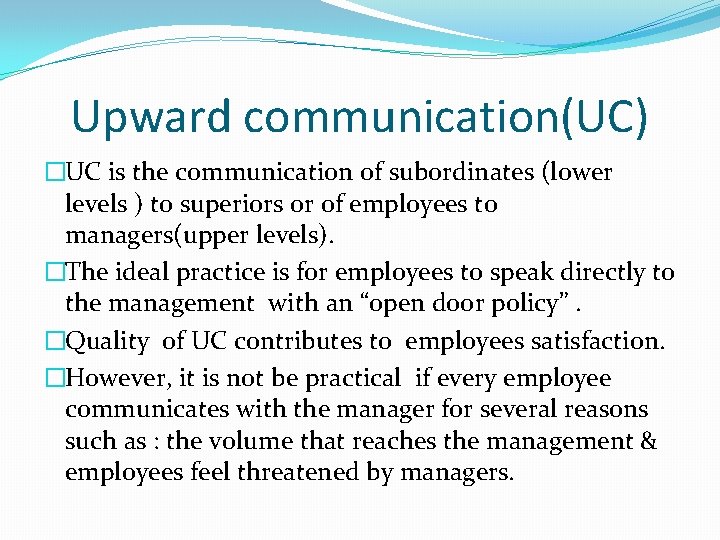 Upward communication(UC)

□UC is the communication of subordinates (lower levels ) to superiors or of employees to managers(upper levels).

□The ideal practice is for employees to speak directly to the management with an “open door policy” .

□Quality of UC contributes to employees satisfaction.

□However, it is not be practical if every employee communicates with the manager for several reasons such as : the volume that reaches the management & employees feel threatened by managers.